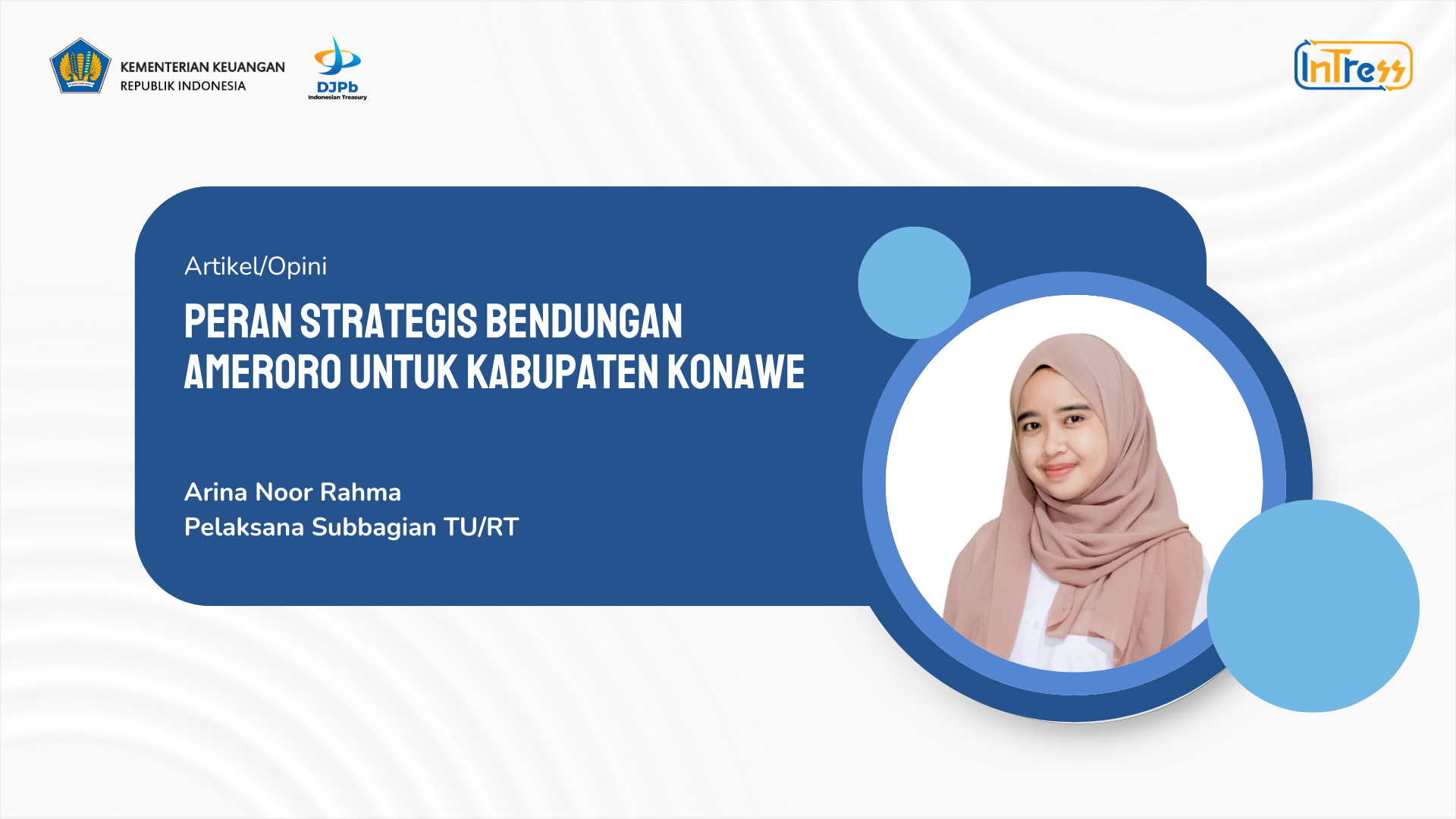 KEMENTERIAN KEUANGAN
REPUBLIK INDONESIA

DJPb
Indonesian Treasury

InTress

Artikel/Opini

PERAN STRATEGIS BENDUNGAN AMERORO UNTUK KABUPATEN KONAWE

Arina Noor Rahma
Pelaksana Subbagian TU/RT